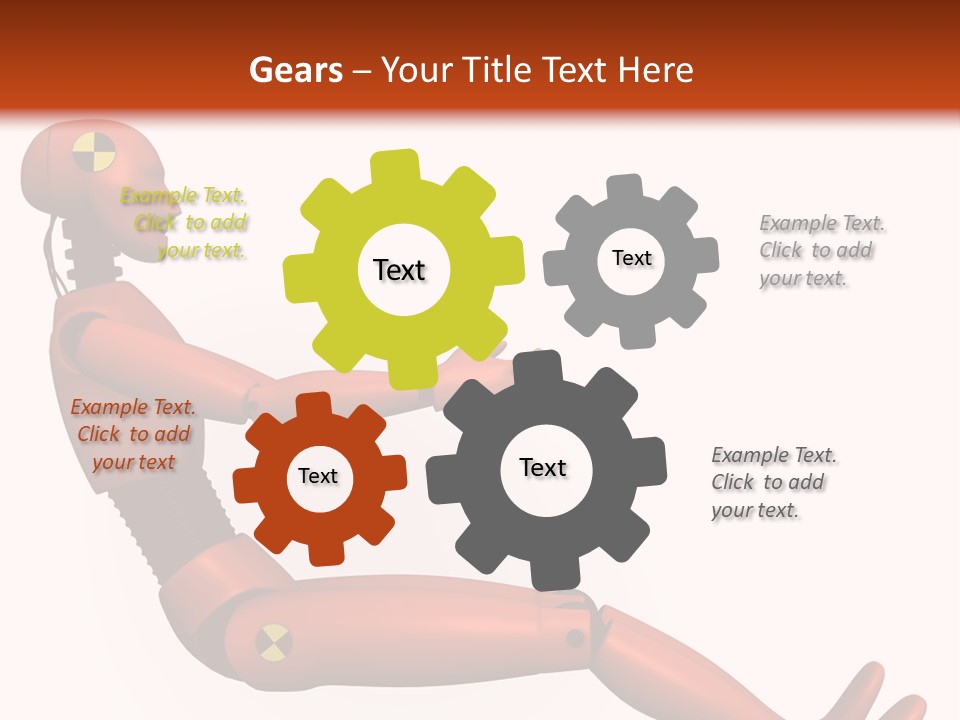 Gears – Your Title Text Here

Example Text.
Click to add
your text.

Text

Text

Example Text.
Click to add
your text.

Example Text.
Click to add
your text

Text

Text

Example Text.
Click to add
your text.